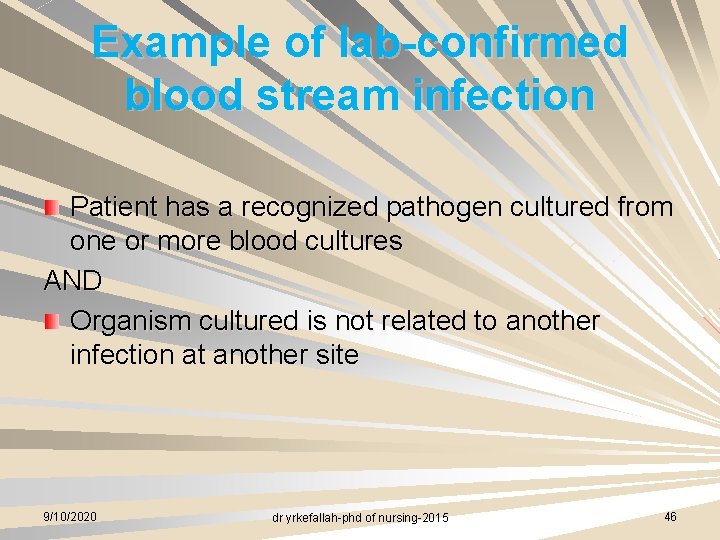 Example of lab-confirmed blood stream infection

Patient has a recognized pathogen cultured from one or more blood cultures

AND

Organism cultured is not related to another infection at another site

9/10/2020

dr yrkefallah-phd of nursing-2015

46